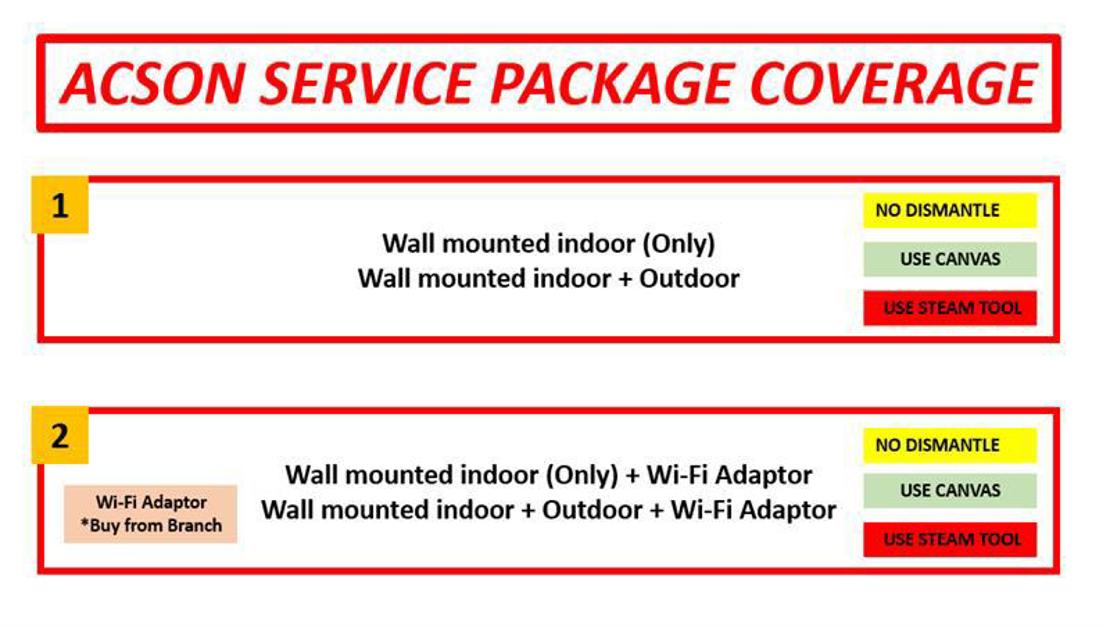 ACSON SERVICE PACKAGE COVERAGE

1

Wall mounted indoor (Only)
Wall mounted indoor + Outdoor

NO DISMANTLE

USE CANVAS

USE STEAM TOOL

2

Wi-Fi Adaptor
*Buy from Branch

Wall mounted indoor (Only) + Wi-Fi Adaptor
Wall mounted indoor + Outdoor + Wi-Fi Adaptor

NO DISMANTLE

USE CANVAS

USE STEAM TOOL